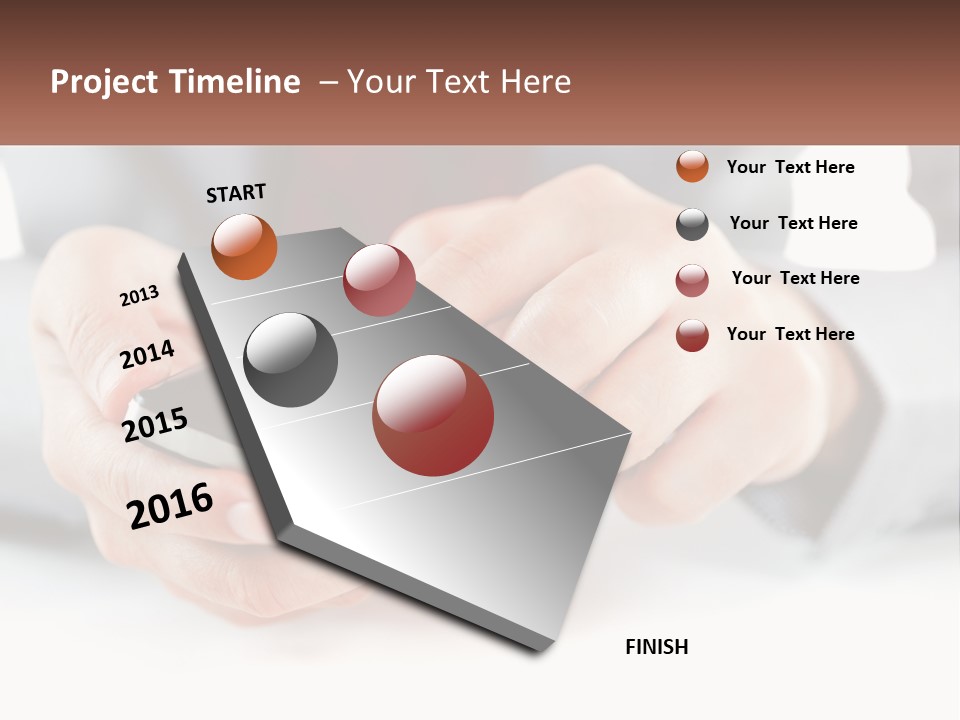 Project Timeline – Your Text Here

START

2013

2014

2015

2016

FINISH

Your Text Here

Your Text Here

Your Text Here

Your Text Here